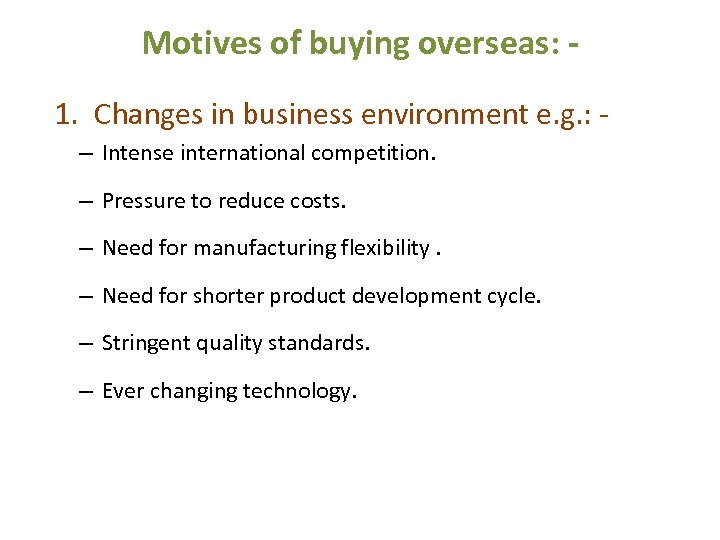 Motives of buying overseas: -

1. Changes in business environment e.g.: -

– Intense international competition.

– Pressure to reduce costs.

– Need for manufacturing flexibility .

– Need for shorter product development cycle.

– Stringent quality standards.

– Ever changing technology.